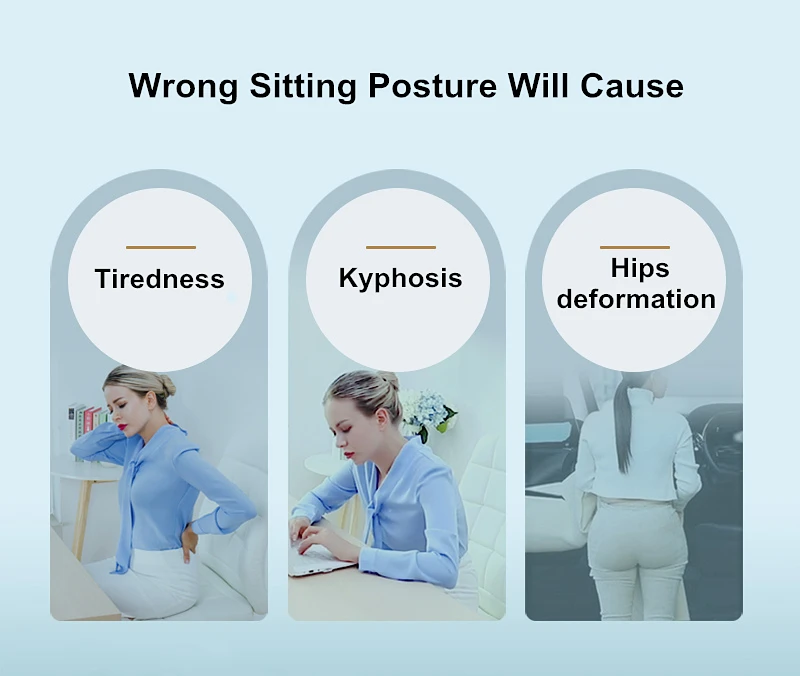 Wrong Sitting Posture Will Cause

Tiredness

Kyphosis

Hips deformation